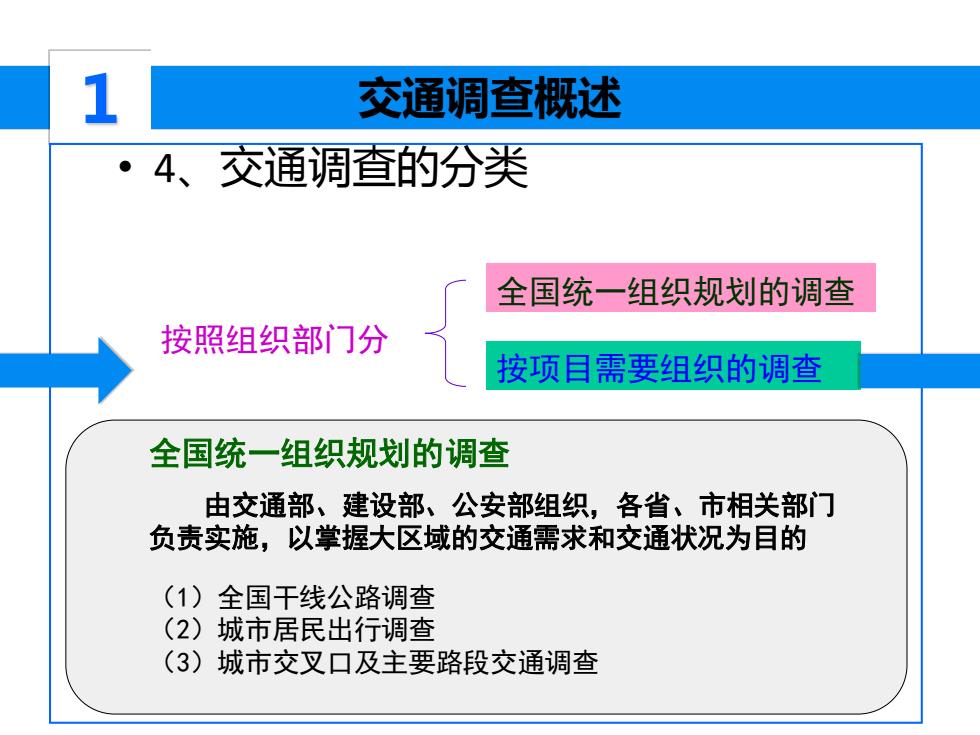 1

交通调查概述

• 4、交通调查的分类

按照组织部门分

全国统一组织规划的调查

按项目需要组织的调查

全国统一组织规划的调查

由交通部、建设部、公安部组织，各省、市相关部门负责实施，以掌握大区域的交通需求和交通状况为目的

（1）全国干线公路调查
（2）城市居民出行调查
（3）城市交叉口及主要路段交通调查